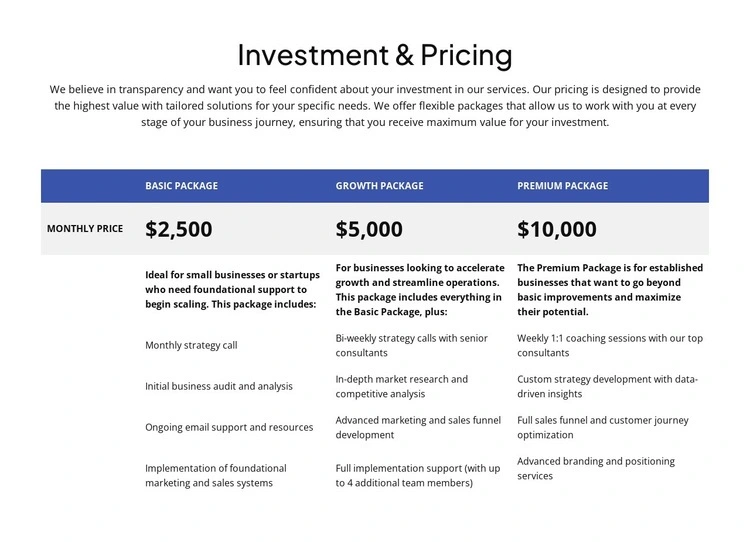 Investment & Pricing

We believe in transparency and want you to feel confident about your investment in our services. Our pricing is designed to provide the highest value with tailored solutions for your specific needs. We offer flexible packages that allow us to work with you at every stage of your business journey, ensuring that you receive maximum value for your investment.

| | BASIC PACKAGE | GROWTH PACKAGE | PREMIUM PACKAGE |
|---|---|---|---|
| MONTHLY PRICE | $2,500 | $5,000 | $10,000 |
| | Ideal for small businesses or startups who need foundational support to begin scaling. This package includes: | For businesses looking to accelerate growth and streamline operations. This package includes everything in the Basic Package, plus: | The Premium Package is for established businesses that want to go beyond basic improvements and maximize their potential. |
| | Monthly strategy call | Bi-weekly strategy calls with senior consultants | Weekly 1:1 coaching sessions with our top consultants |
| | Initial business audit and analysis | In-depth market research and competitive analysis | Custom strategy development with data-driven insights |
| | Ongoing email support and resources | Advanced marketing and sales funnel development | Full sales funnel and customer journey optimization |
| | Implementation of foundational marketing and sales systems | Full implementation support (with up to 4 additional team members) | Advanced branding and positioning services |